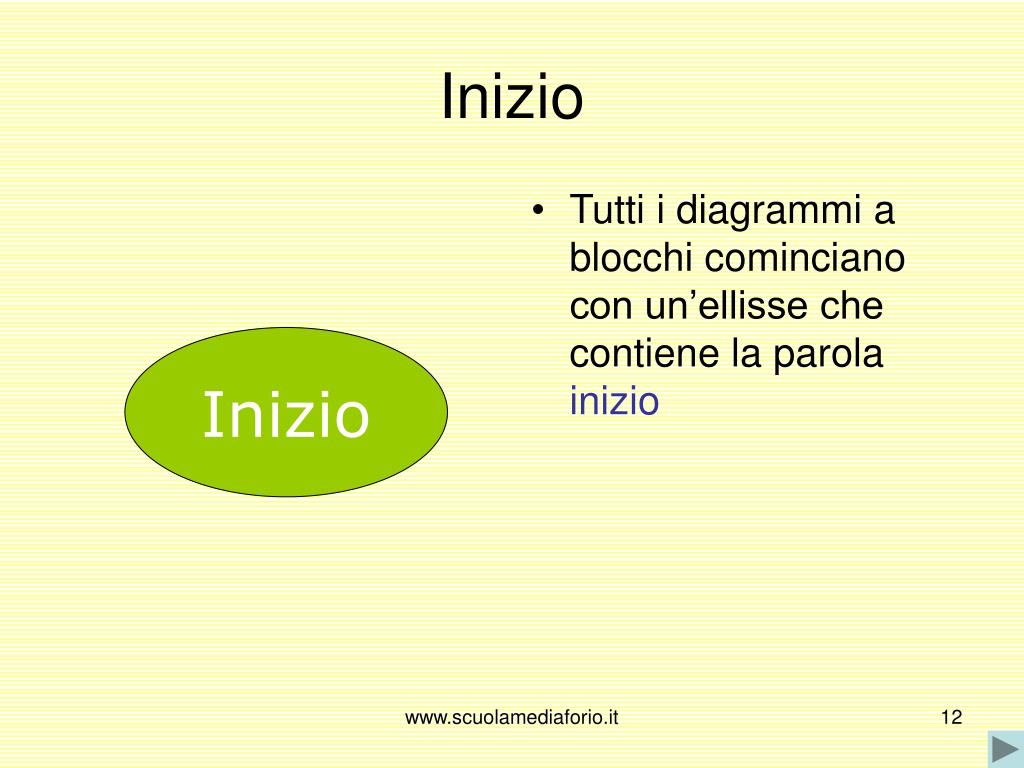 Inizio

Inizio

• Tutti i diagrammi a blocchi cominciano con un’ellisse che contiene la parola inizio

www.scuolamediaforio.it

12